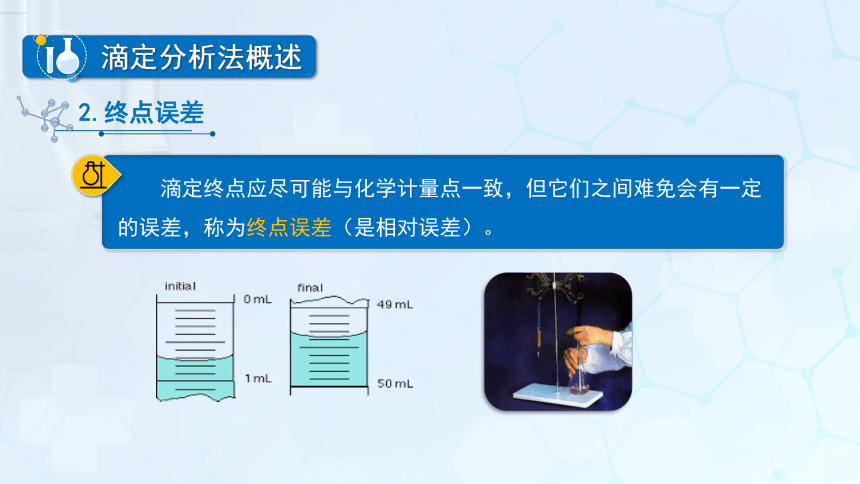 滴定分析法概述

2. 终点误差

滴定终点应尽可能与化学计量点一致，但它们之间难免会有一定的误差，称为终点误差（是相对误差）。

initial
0 mL
1 mL

final
49 mL
50 mL